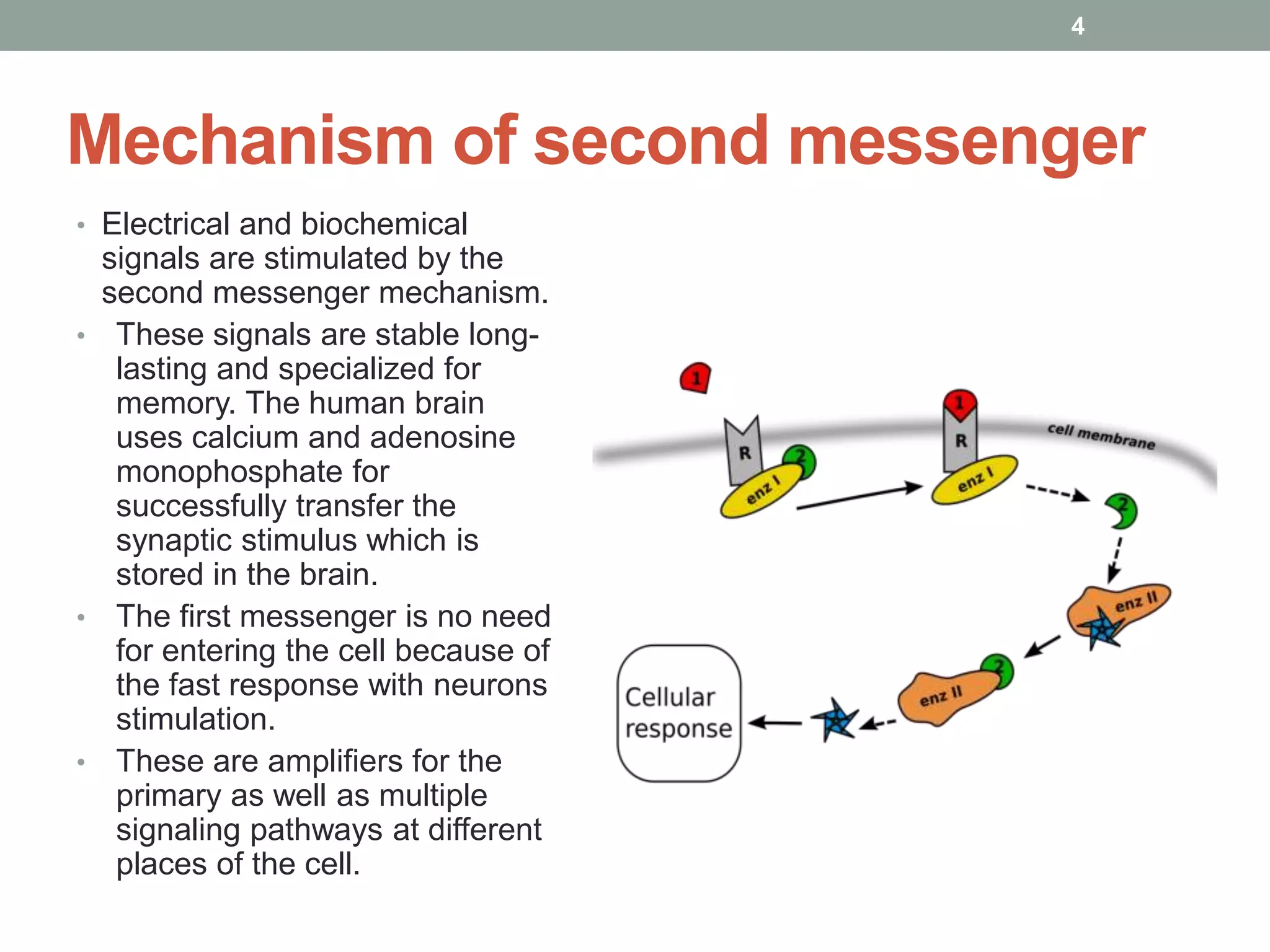 4

Mechanism of second messenger

• Electrical and biochemical signals are stimulated by the second messenger mechanism.
• These signals are stable long-lasting and specialized for memory. The human brain uses calcium and adenosine monophosphate for successfully transfer the synaptic stimulus which is stored in the brain.
• The first messenger is no need for entering the cell because of the fast response with neurons stimulation.
• These are amplifiers for the primary as well as multiple signaling pathways at different places of the cell.

1
R
2
enz I
1
R
enz I
cell membrane
2
enz II
2
enz II
Cellular response